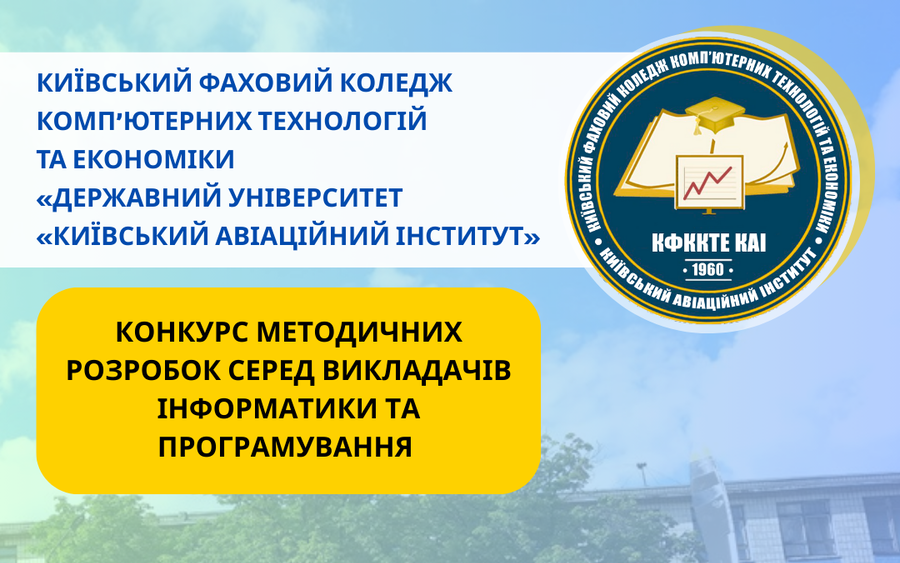 КИЇВСЬКИЙ ФАХОВИЙ КОЛЕДЖ КОМП'ЮТЕРНИХ ТЕХНОЛОГІЙ ТА ЕКОНОМІКИ «ДЕРЖАВНИЙ УНІВЕРСИТЕТ «КИЇВСЬКИЙ АВІАЦІЙНИЙ ІНСТИТУТ»

КИЇВСЬКИЙ ФАХОВИЙ КОЛЕДЖ КОМП'ЮТЕРНИХ ТЕХНОЛОГІЙ ТА ЕКОНОМІКИ
КФККТЕ КАІ
1960
КИЇВСЬКИЙ АВІАЦІЙНИЙ ІНСТИТУТ

КОНКУРС МЕТОДИЧНИХ РОЗРОБОК СЕРЕД ВИКЛАДАЧІВ ІНФОРМАТИКИ ТА ПРОГРАМУВАННЯ